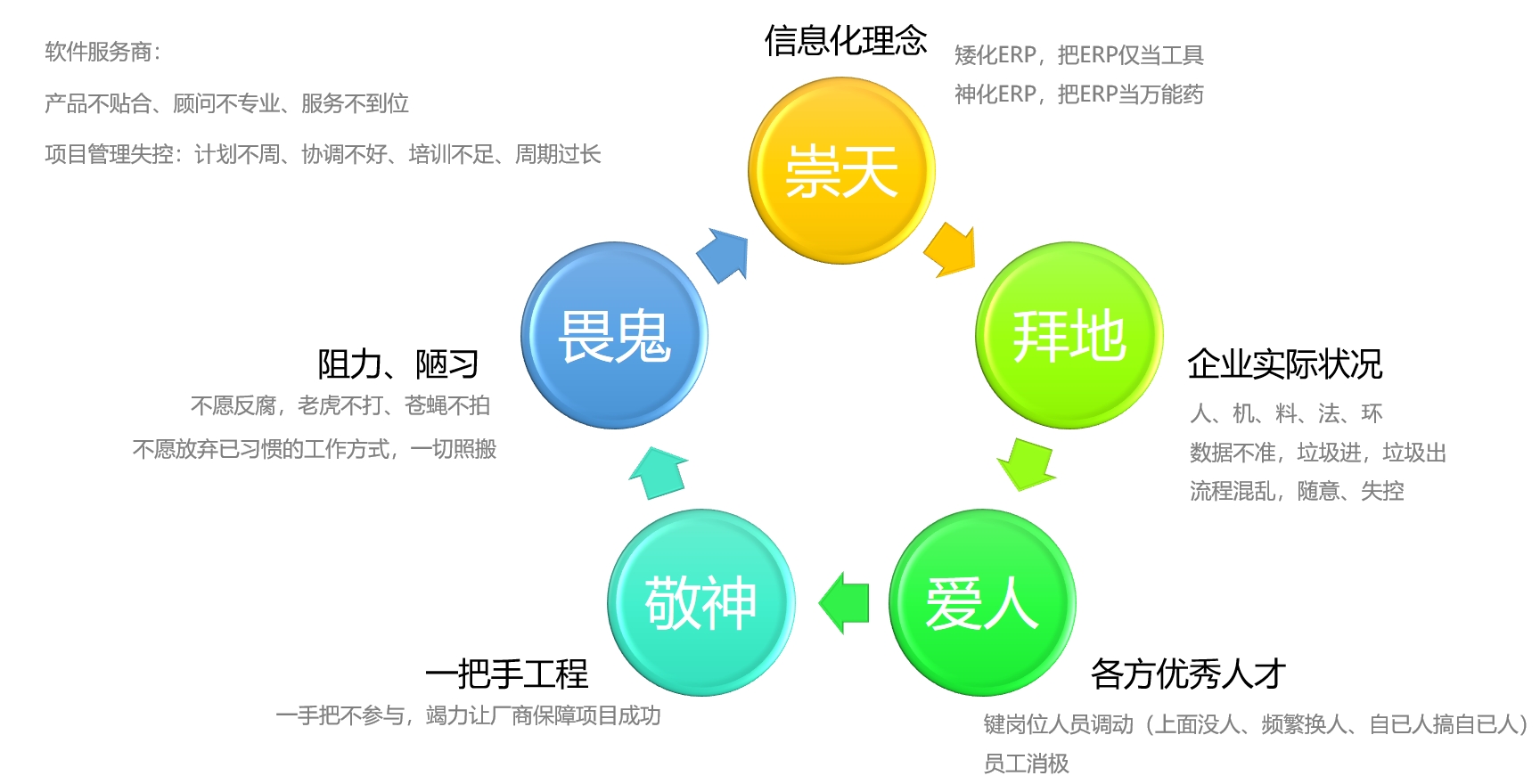 软件服务商：

产品不贴合、顾问不专业、服务不到位

项目管理失控：计划不周、协调不好、培训不足、周期过长

信息化理念

矮化ERP，把ERP仅当工具

神化ERP，把ERP当万能药

崇天

拜地

企业实际状况

人、机、料、法、环

数据不准，垃圾进，垃圾出

流程混乱，随意、失控

爱人

各方优秀人才

键岗位人员调动（上面没人、频繁换人、自已人搞自已人）

员工消极

敬神

一把手工程

一手把不参与，竭力让厂商保障项目成功

畏鬼

阻力、陋习

不愿反腐，老虎不打、苍蝇不拍

不愿放弃已习惯的工作方式，一切照搬